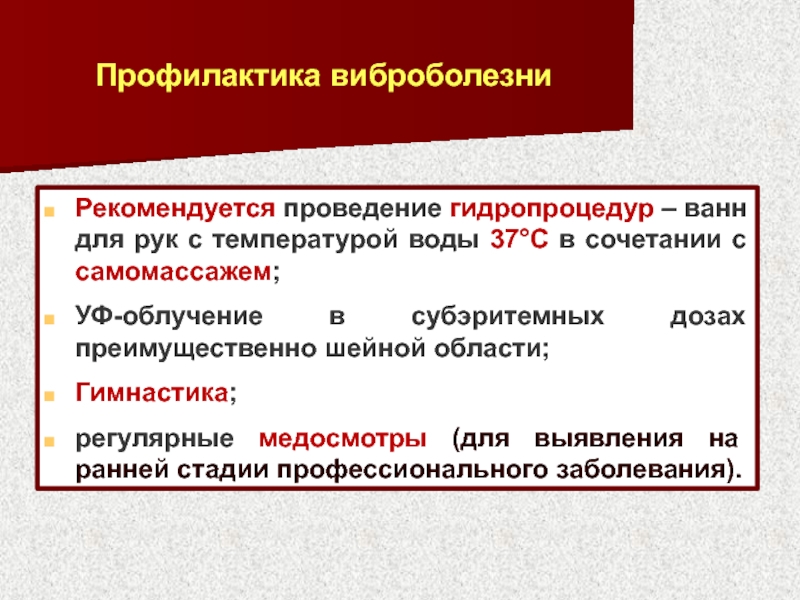 Профилактика виброболезни

Рекомендуется проведение гидропроцедур – ванн для рук с температурой воды 37°С в сочетании с самомассажем;

УФ-облучение в субэритемных дозах преимущественно шейной области;

Гимнастика;

регулярные медосмотры (для выявления на ранней стадии профессионального заболевания).